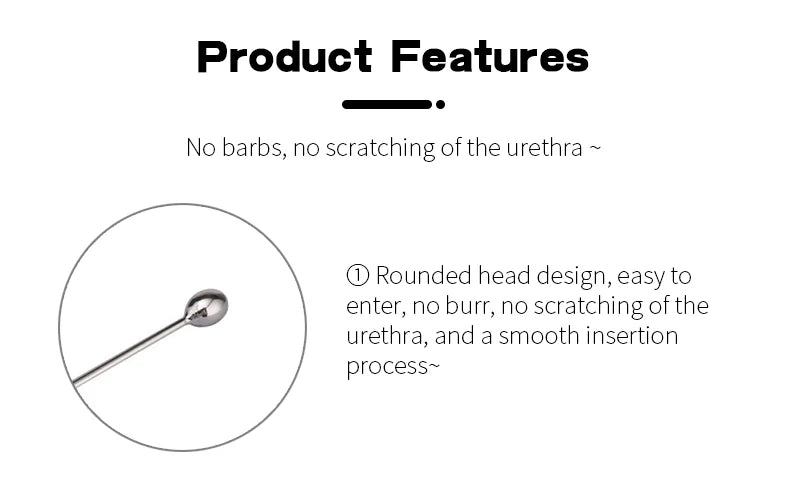 Product Features

No barbs, no scratching of the urethra ~

① Rounded head design, easy to enter, no burr, no scratching of the urethra, and a smooth insertion process~